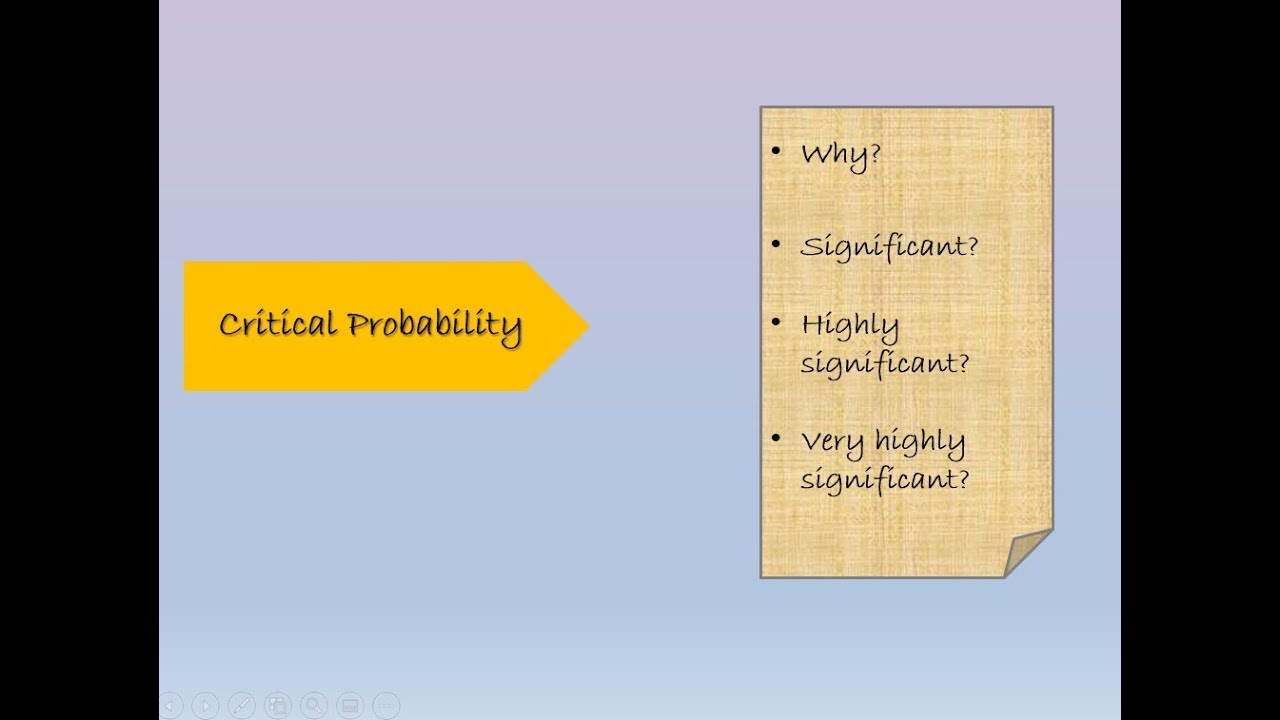 Critical Probability

• Why?

• Significant?

• Highly significant?

• Very highly significant?